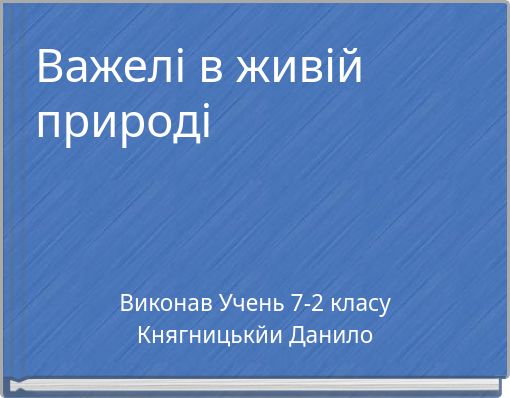 Важелі в живій природі

Виконав Учень 7-2 класу
Княгницькйи Данило